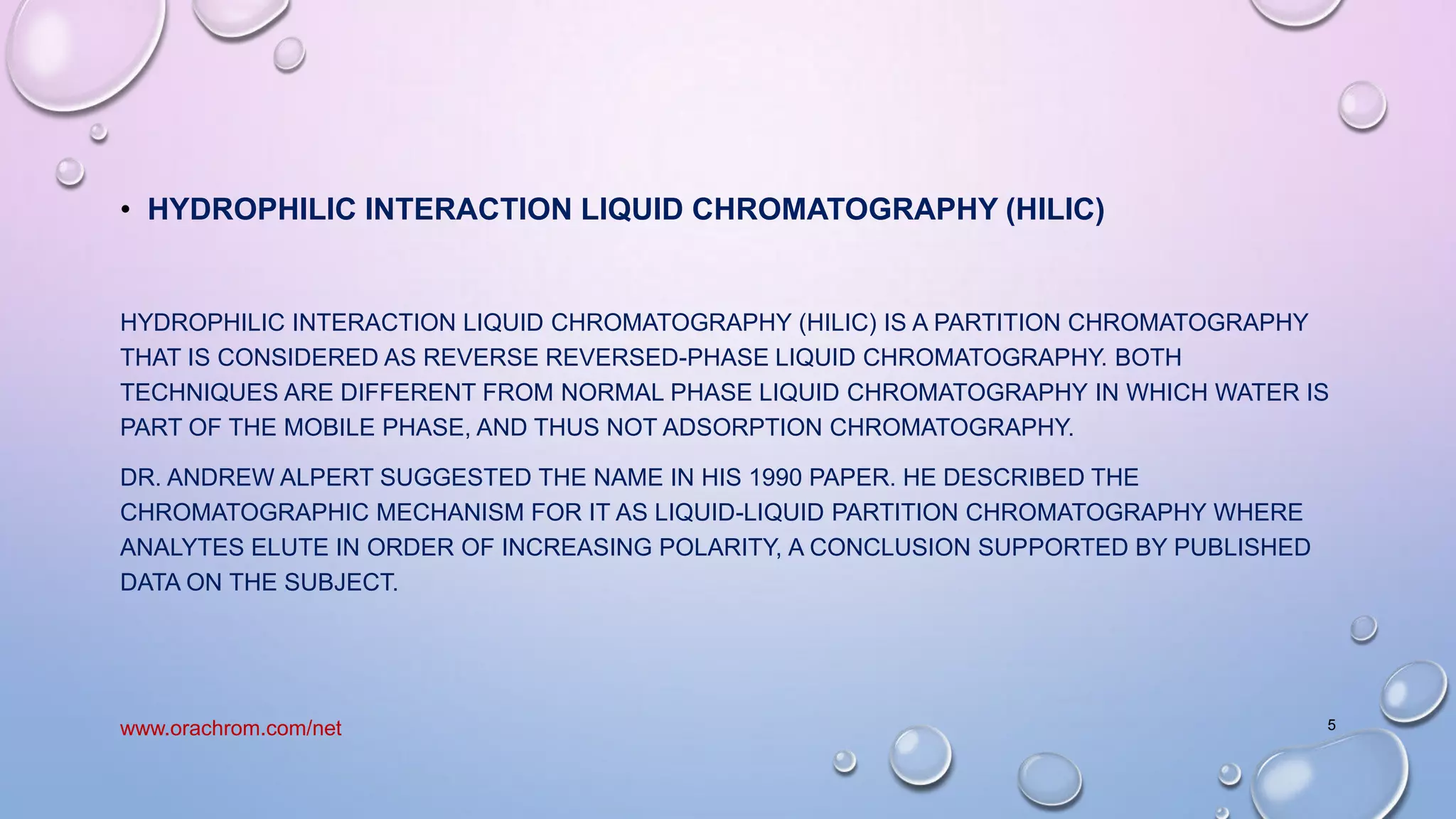 • HYDROPHILIC INTERACTION LIQUID CHROMATOGRAPHY (HILIC)

HYDROPHILIC INTERACTION LIQUID CHROMATOGRAPHY (HILIC) IS A PARTITION CHROMATOGRAPHY THAT IS CONSIDERED AS REVERSE REVERSED-PHASE LIQUID CHROMATOGRAPHY. BOTH TECHNIQUES ARE DIFFERENT FROM NORMAL PHASE LIQUID CHROMATOGRAPHY IN WHICH WATER IS PART OF THE MOBILE PHASE, AND THUS NOT ADSORPTION CHROMATOGRAPHY.

DR. ANDREW ALPERT SUGGESTED THE NAME IN HIS 1990 PAPER. HE DESCRIBED THE CHROMATOGRAPHIC MECHANISM FOR IT AS LIQUID-LIQUID PARTITION CHROMATOGRAPHY WHERE ANALYTES ELUTE IN ORDER OF INCREASING POLARITY, A CONCLUSION SUPPORTED BY PUBLISHED DATA ON THE SUBJECT.

www.orachrom.com/net

5